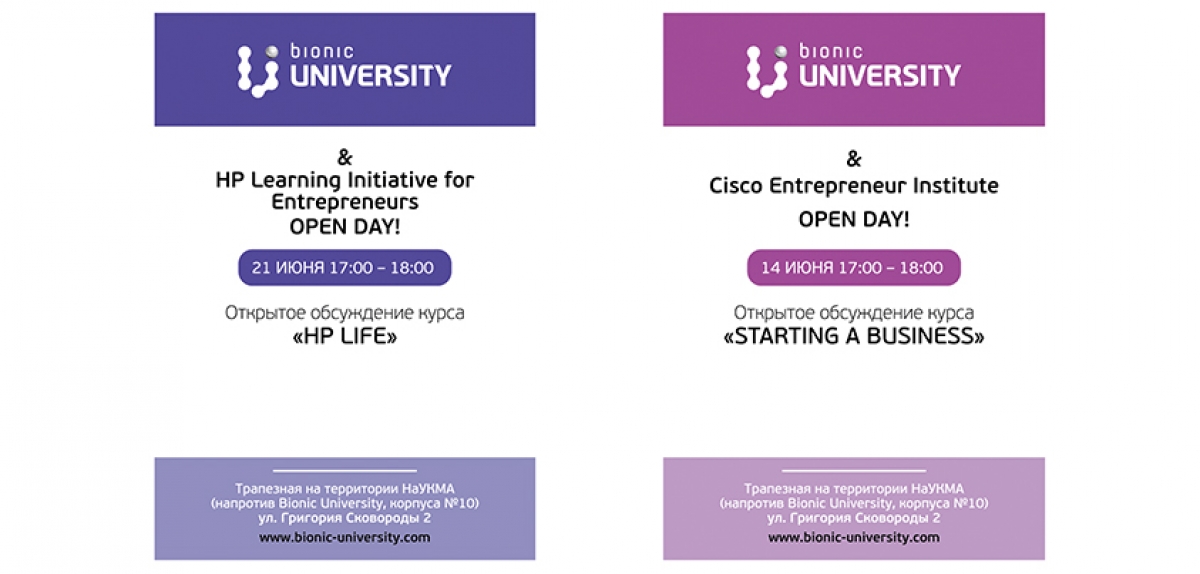 bionic UNIVERSITY

&
HP Learning Initiative for Entrepreneurs
OPEN DAY!

21 ИЮНЯ 17:00 – 18:00

Открытое обсуждение курса
«HP LIFE»

Трапезная на территории НаУКМА
(напротив Bionic University, корпуса №10)
ул. Григория Сковороды 2
www.bionic-university.com

bionic UNIVERSITY

&
Cisco Entrepreneur Institute
OPEN DAY!

14 ИЮНЯ 17:00 – 18:00

Открытое обсуждение курса
«STARTING A BUSINESS»

Трапезная на территории НаУКМА
(напротив Bionic University, корпуса №10)
ул. Григория Сковороды 2
www.bionic-university.com